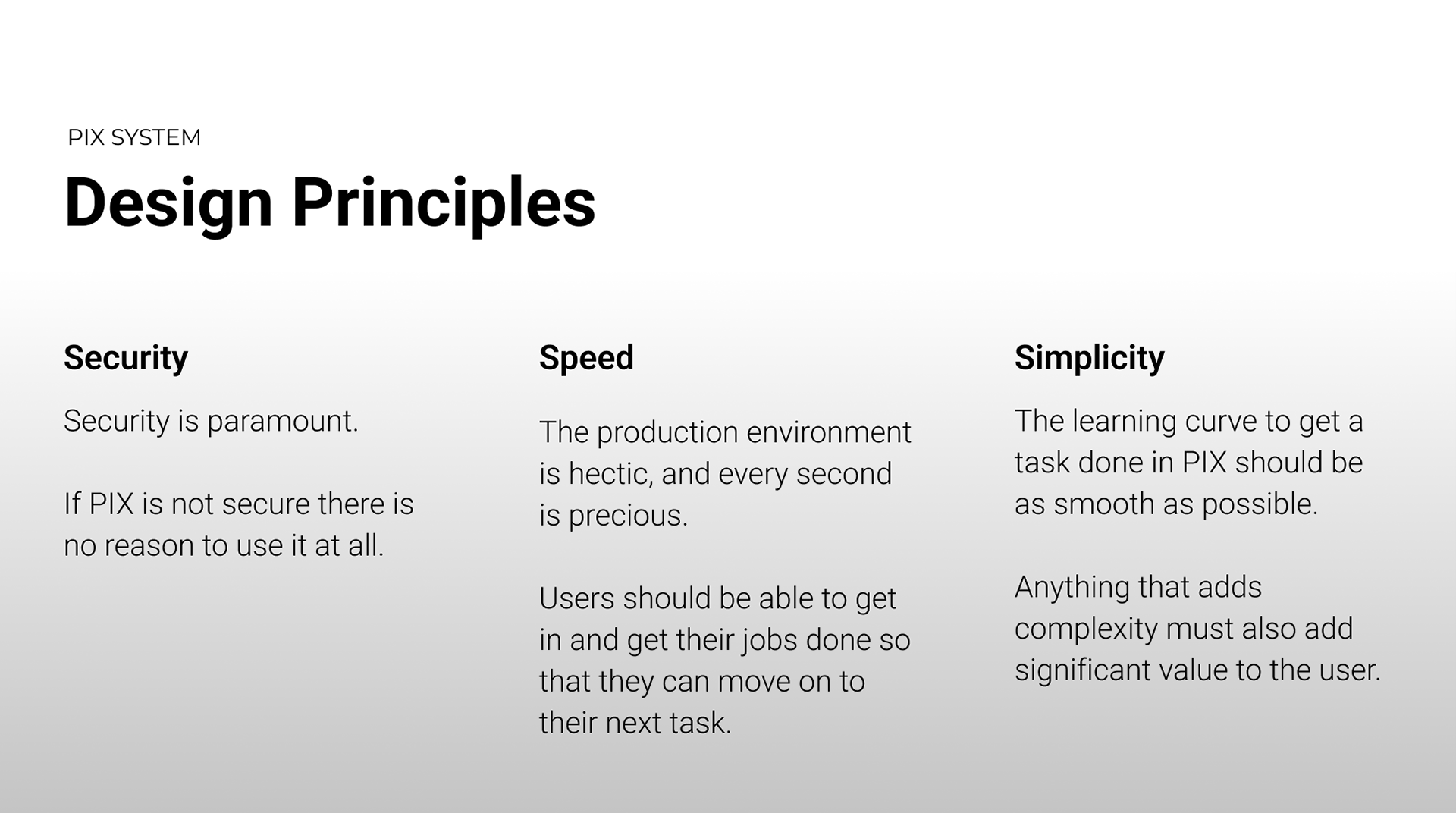 PIX SYSTEM

Design Principles

Security

Security is paramount.

If PIX is not secure there is no reason to use it at all.

Speed

The production environment is hectic, and every second is precious.

Users should be able to get in and get their jobs done so that they can move on to their next task.

Simplicity

The learning curve to get a task done in PIX should be as smooth as possible.

Anything that adds complexity must also add significant value to the user.